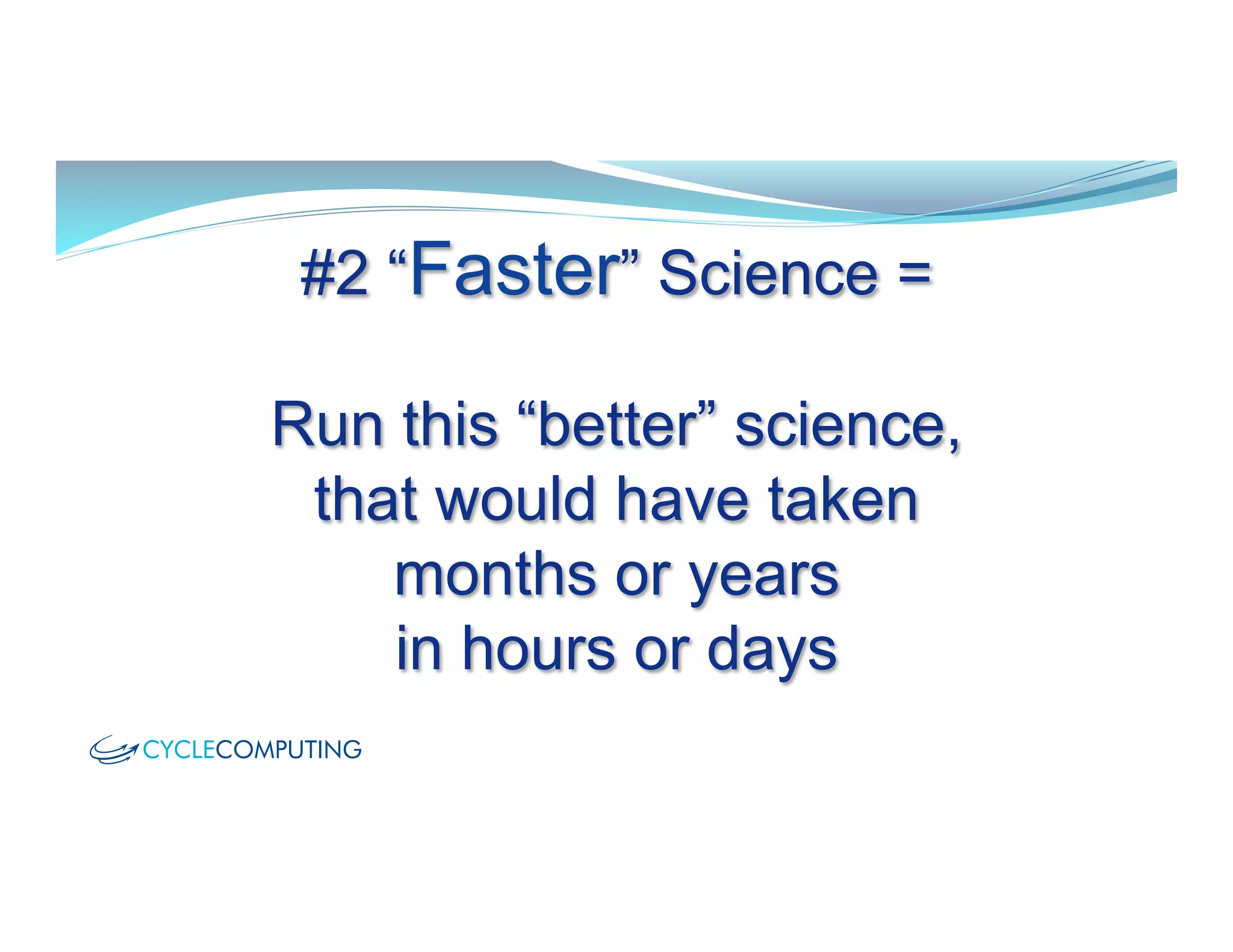 #2 “Faster” Science =

Run this “better” science, that would have taken months or years in hours or days

CYCLECOMPUTING